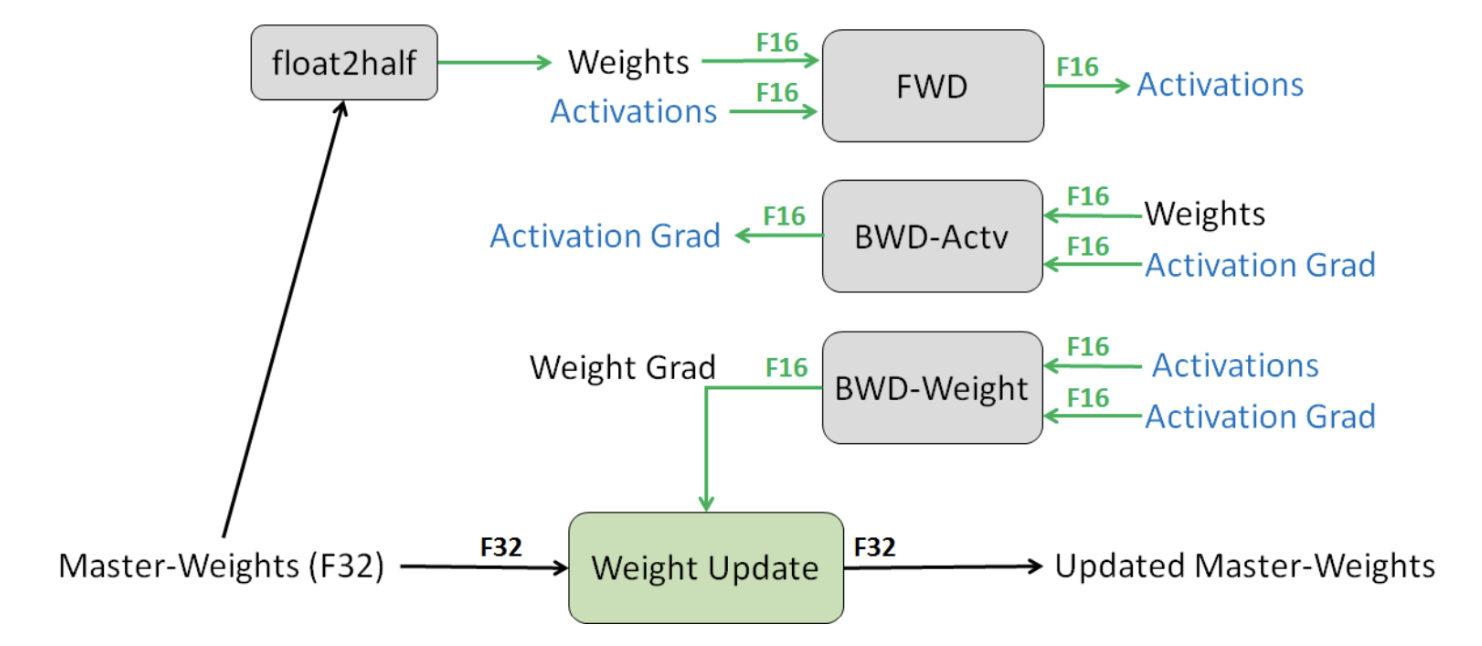 float2half
Weights
F16
Activations
F16
FWD
F16
Activations

Activation Grad
F16
BWD-Actv
F16
Weights
F16
Activation Grad

Weight Grad
F16
BWD-Weight
F16
Activations
F16
Activation Grad

Master-Weights (F32)
F32
Weight Update
F32
Updated Master-Weights